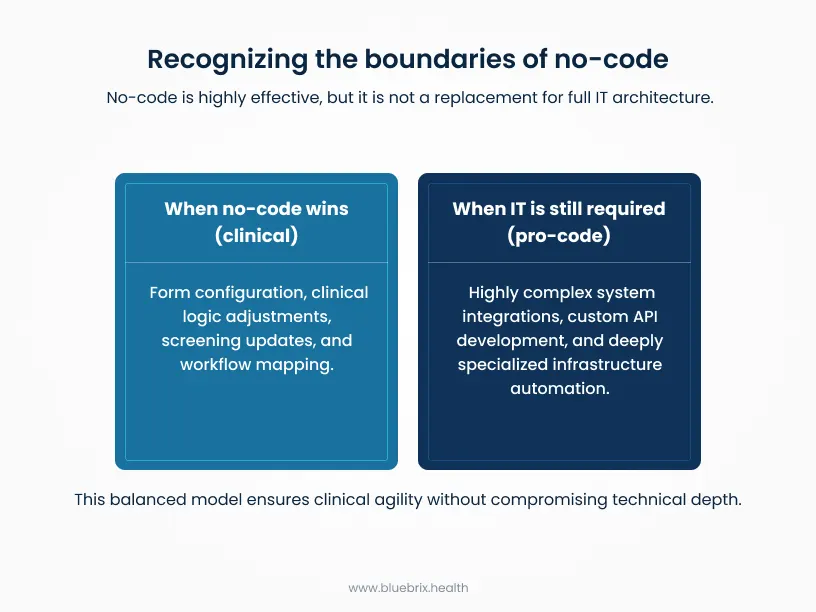 Recognizing the boundaries of no-code

No-code is highly effective, but it is not a replacement for full IT architecture.

When no-code wins (clinical)

Form configuration, clinical logic adjustments, screening updates, and workflow mapping.

When IT is still required (pro-code)

Highly complex system integrations, custom API development, and deeply specialized infrastructure automation.

This balanced model ensures clinical agility without compromising technical depth.

www.bluebrix.health